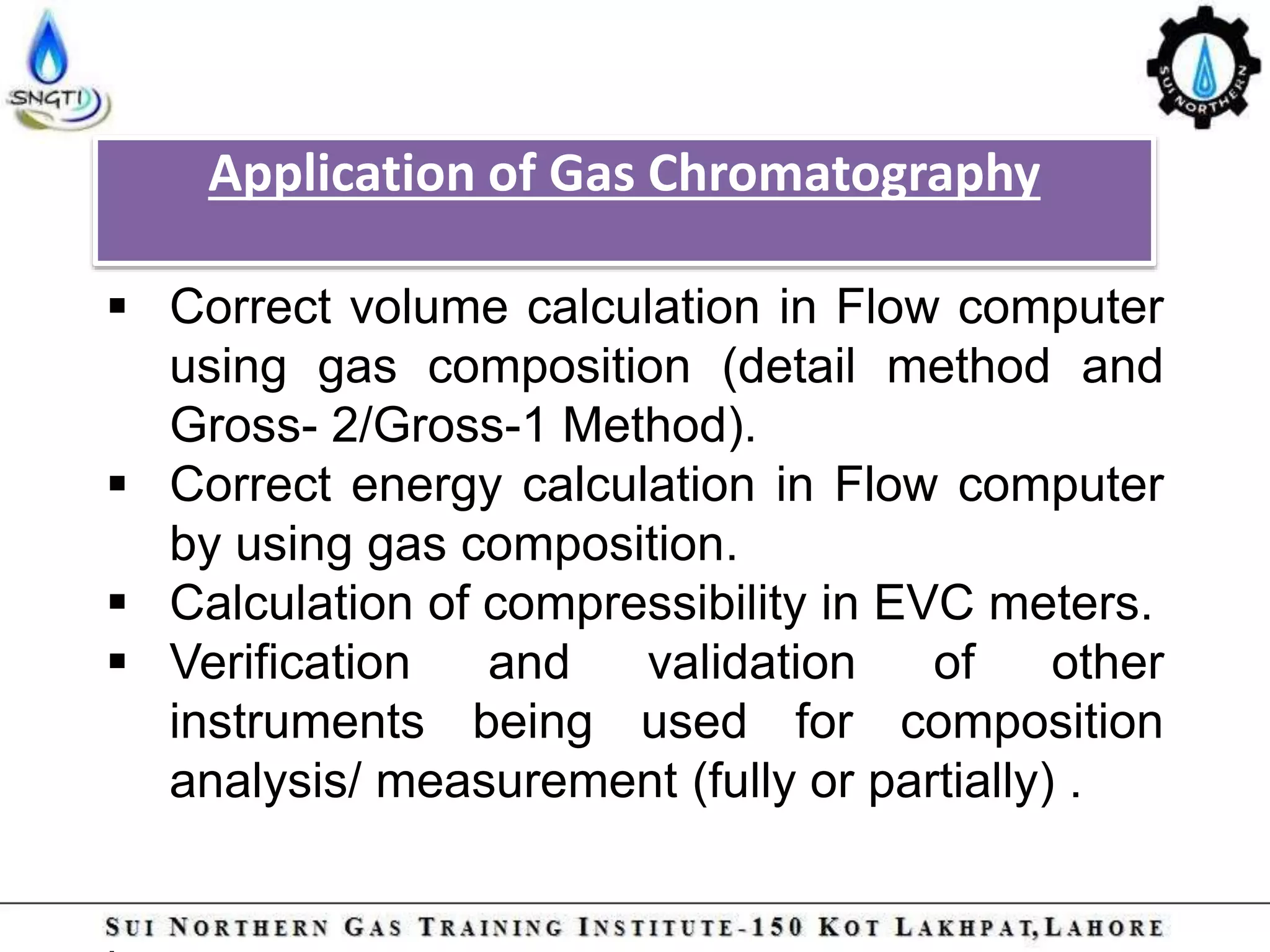 SNGTI

SUI NORTHERN

Application of Gas Chromatography

▪ Correct volume calculation in Flow computer using gas composition (detail method and Gross- 2/Gross-1 Method).
▪ Correct energy calculation in Flow computer by using gas composition.
▪ Calculation of compressibility in EVC meters.
▪ Verification and validation of other instruments being used for composition analysis/ measurement (fully or partially) .

SUI NORTHERN GAS TRAINING INSTITUTE-150 KOT LAKHPAT,LAHORE